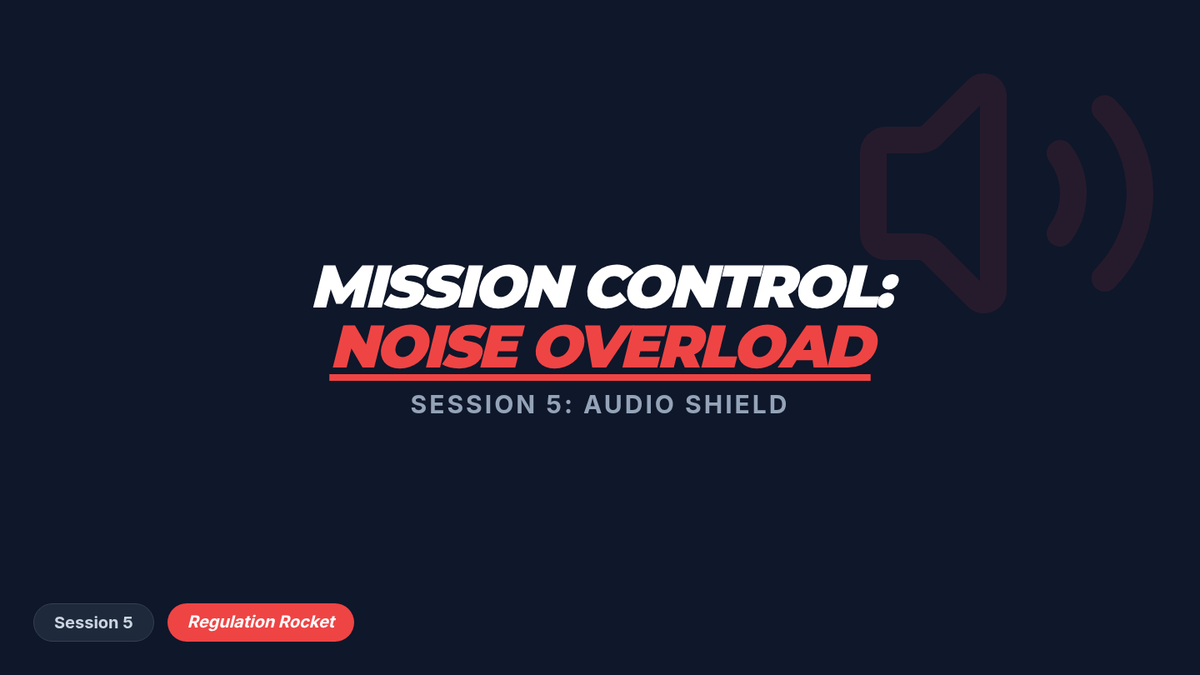 MISSION CONTROL:
NOISE OVERLOAD
SESSION 5: AUDIO SHIELD

Session 5
Regulation Rocket